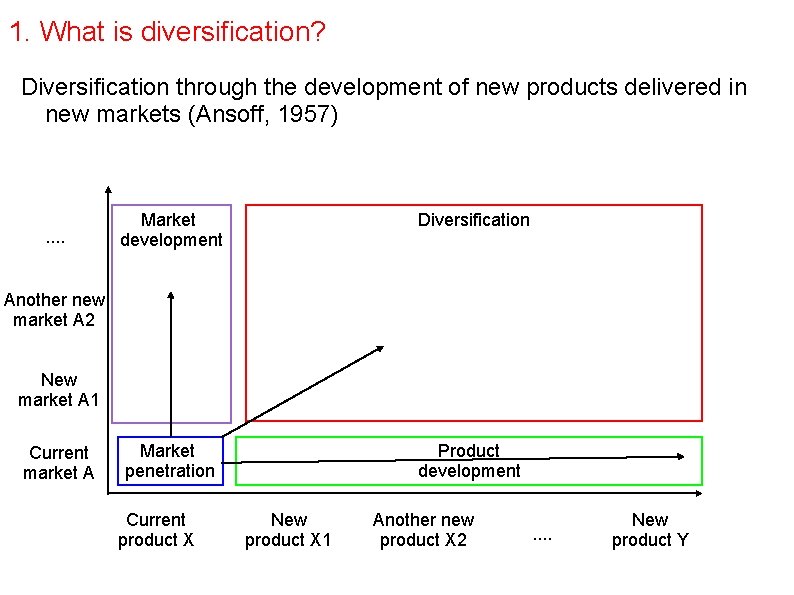 1. What is diversification?

Diversification through the development of new products delivered in new markets (Ansoff, 1957)

....

Another new market A2

New market A1

Current market A

Market development

Diversification

Market penetration

Product development

Current product X

New product X1

Another new product X2

....

New product Y